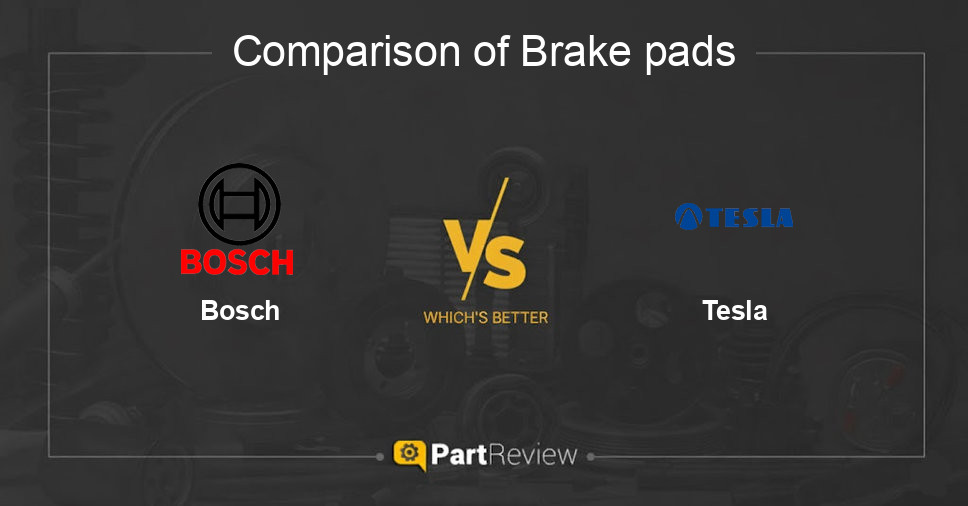 Comparison of Brake pads

BOSCH

Bosch

VS

WHICH'S BETTER

TESLA

Tesla

PartReview